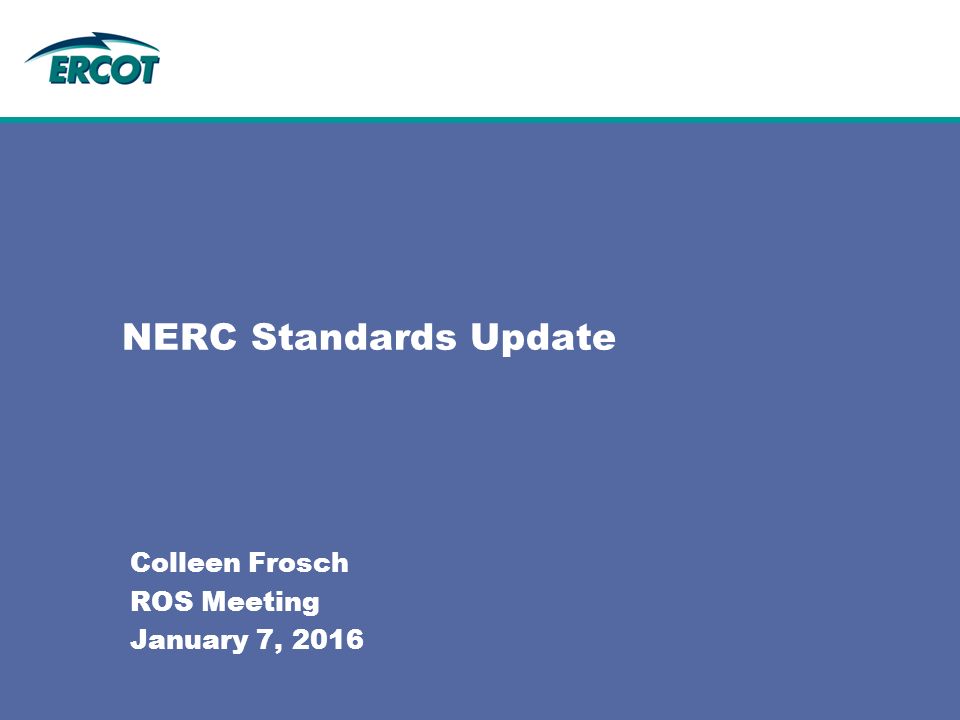 ERCOT

NERC Standards Update

Colleen Frosch
ROS Meeting
January 7, 2016